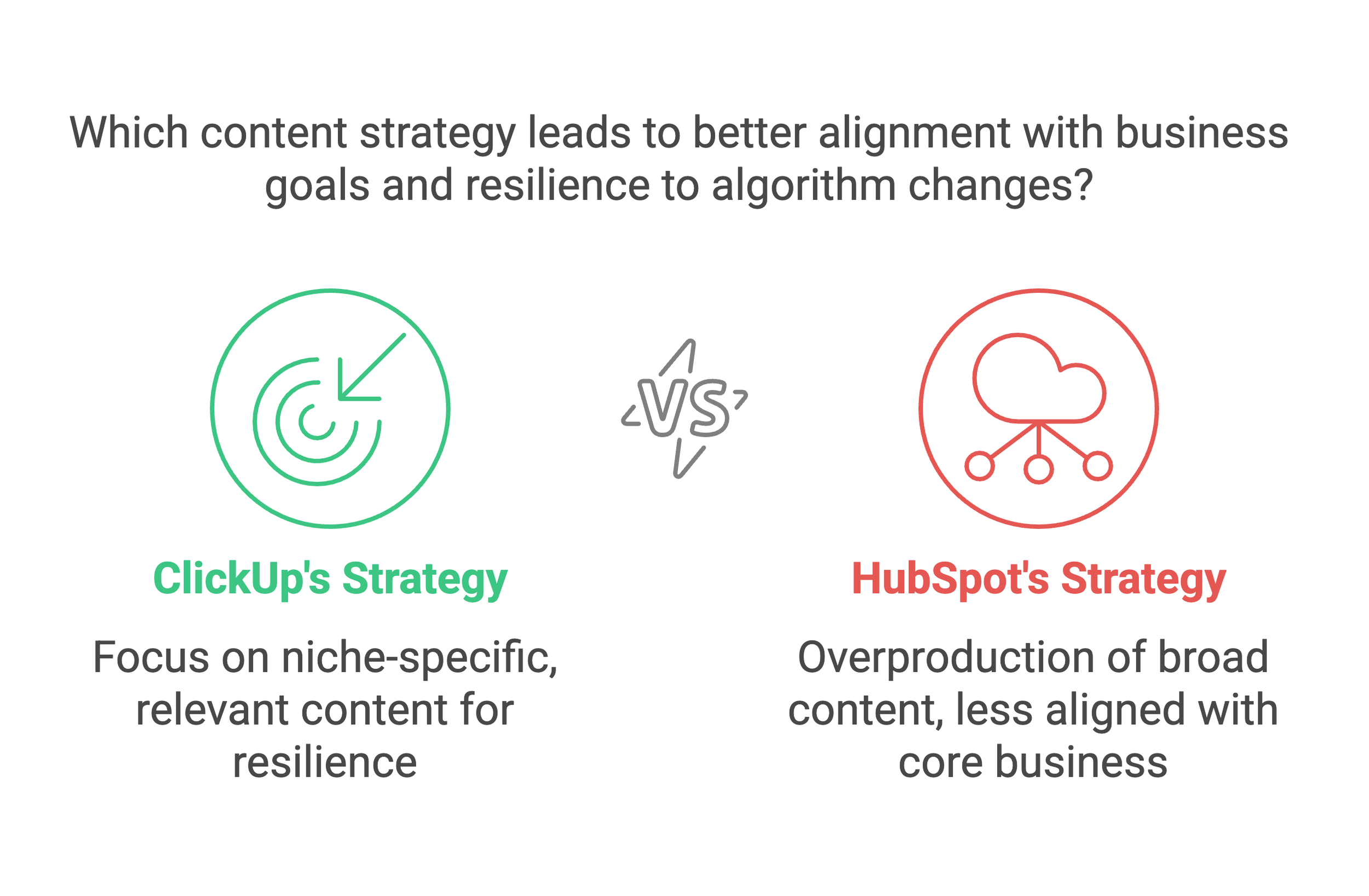 Which content strategy leads to better alignment with business goals and resilience to algorithm changes?

VS

ClickUp's Strategy

Focus on niche-specific, relevant content for resilience

HubSpot's Strategy

Overproduction of broad content, less aligned with core business